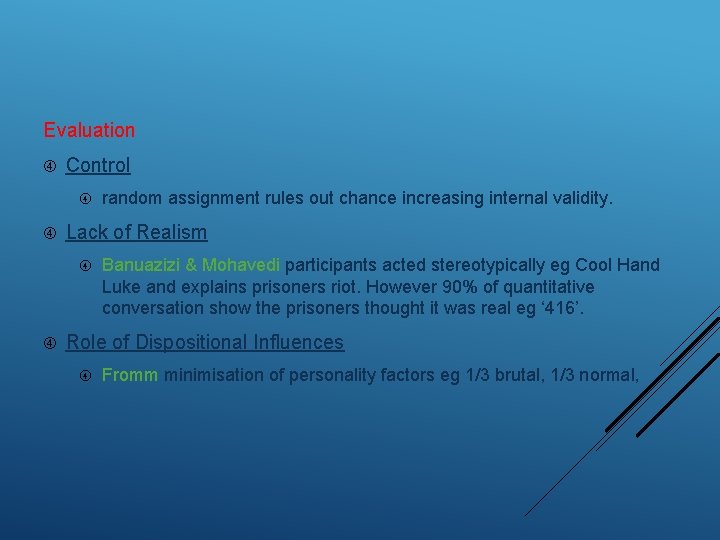 Evaluation

Control

random assignment rules out chance increasing internal validity.

Lack of Realism

Banuazizi & Mohavedi participants acted stereotypically eg Cool Hand Luke and explains prisoners riot. However 90% of quantitative conversation show the prisoners thought it was real eg ‘416’.

Role of Dispositional Influences

Fromm minimisation of personality factors eg 1/3 brutal, 1/3 normal,